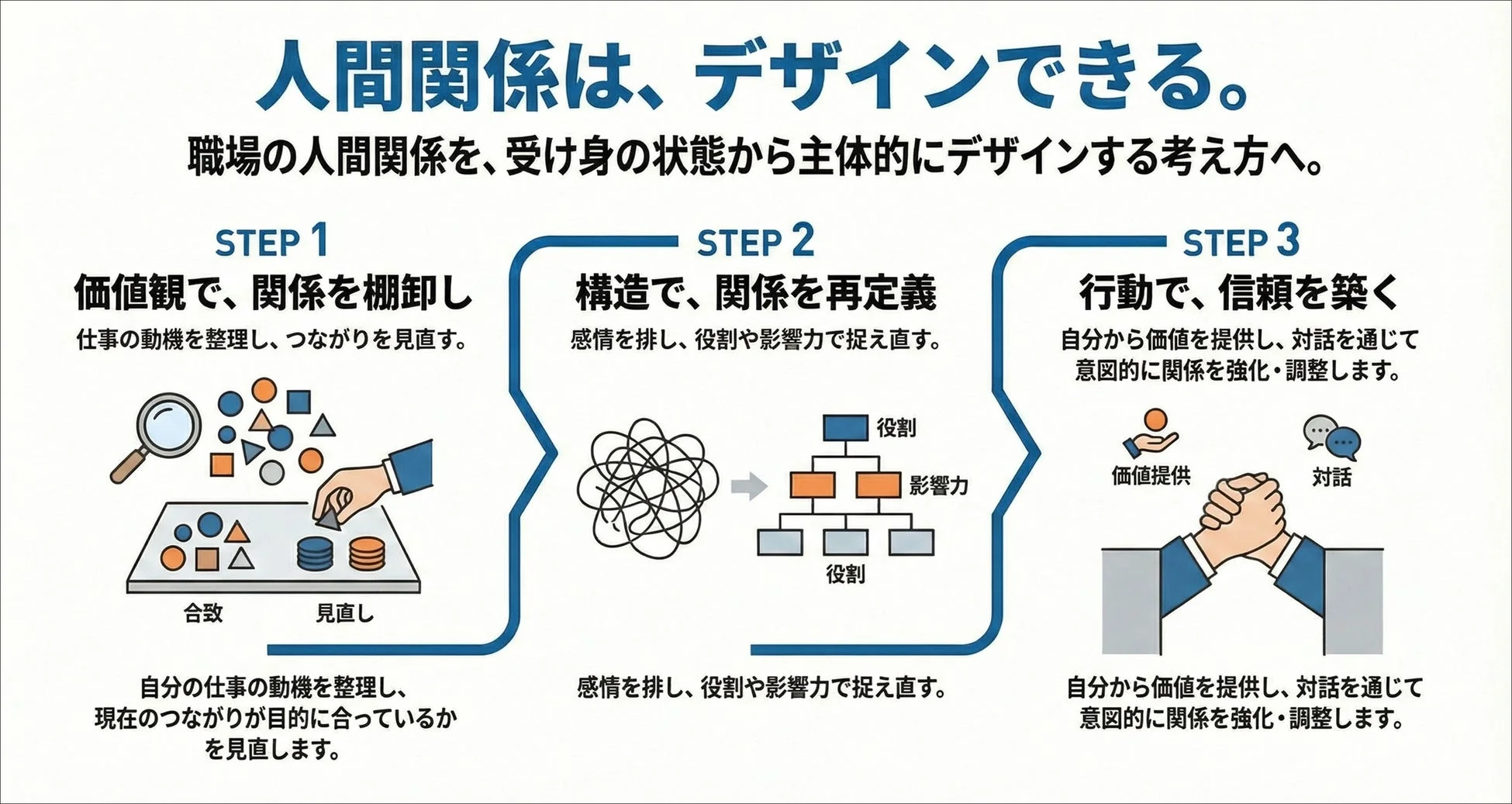 人間関係は、デザインできる。

職場の人間関係を、受け身の状態から主体的にデザインする考え方へ。

STEP 1
価値観で、関係を棚卸し
仕事の動機を整理し、つながりを見直す。

合致
見直し

自分の仕事の動機を整理し、現在のつながりが目的に合っているかを見直します。

STEP 2
構造で、関係を再定義
感情を排し、役割や影響力で捉え直す。

役割
影響力
役割

感情を排し、役割や影響力で捉え直す。

STEP 3
行動で、信頼を築く
自分から価値を提供し、対話を通じて意図的に関係を強化・調整します。

価値提供
対話

自分から価値を提供し、対話を通じて意図的に関係を強化・調整します。